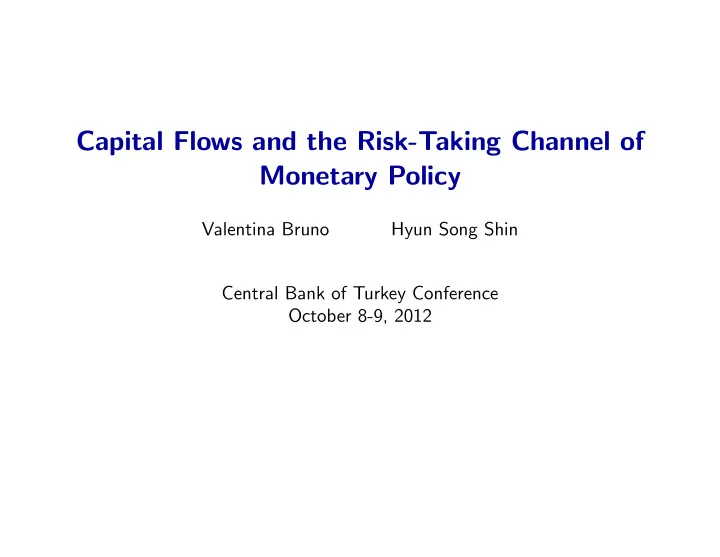 Capital Flows and the Risk-Taking Channel of Monetary Policy

Valentina Bruno Hyun Song Shin

Central Bank of Turkey Conference
October 8-9, 2012